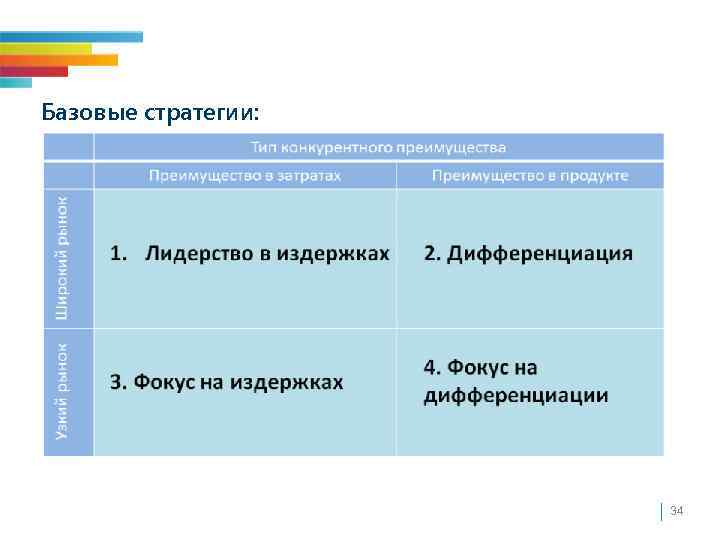 Базовые стратегии:

| | Тип конкурентного преимущества | |
|---|---|---|
| | Преимущество в затратах | Преимущество в продукте |
| Широкий рынок | 1. Лидерство в издержках | 2. Дифференциация |
| Узкий рынок | 3. Фокус на издержках | 4. Фокус на дифференциации |

34